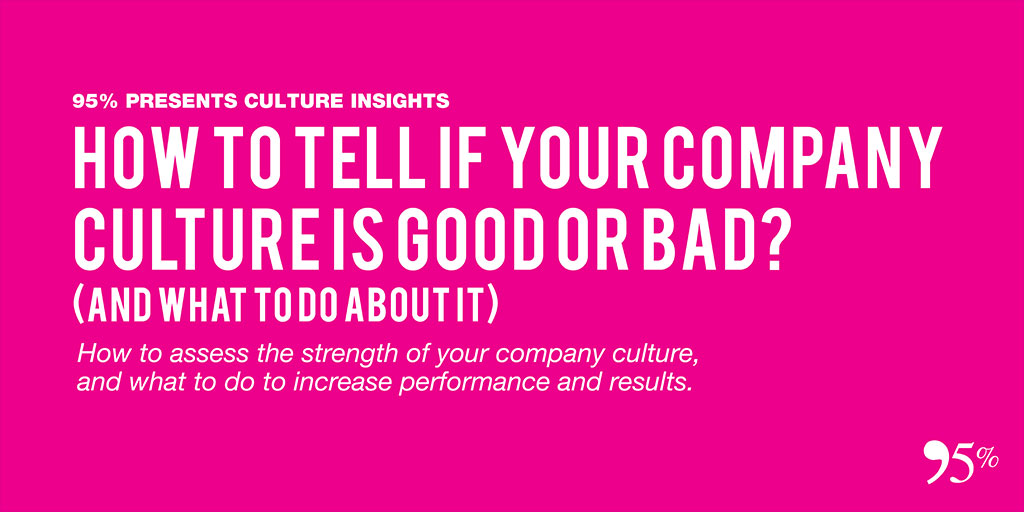 95% PRESENTS CULTURE INSIGHTS

HOW TO TELL IF YOUR COMPANY CULTURE IS GOOD OR BAD?

(AND WHAT TO DO ABOUT IT)

How to assess the strength of your company culture, and what to do to increase performance and results.

95%